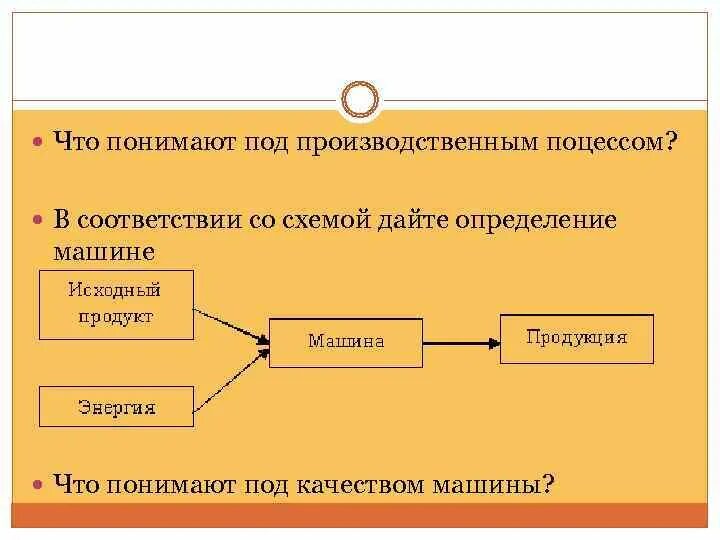 Что понимают под производственным поцессом?

В соответствии со схемой дайте определение машине

Исходный продукт

Энергия

Машина

Продукция

Что понимают под качеством машины?